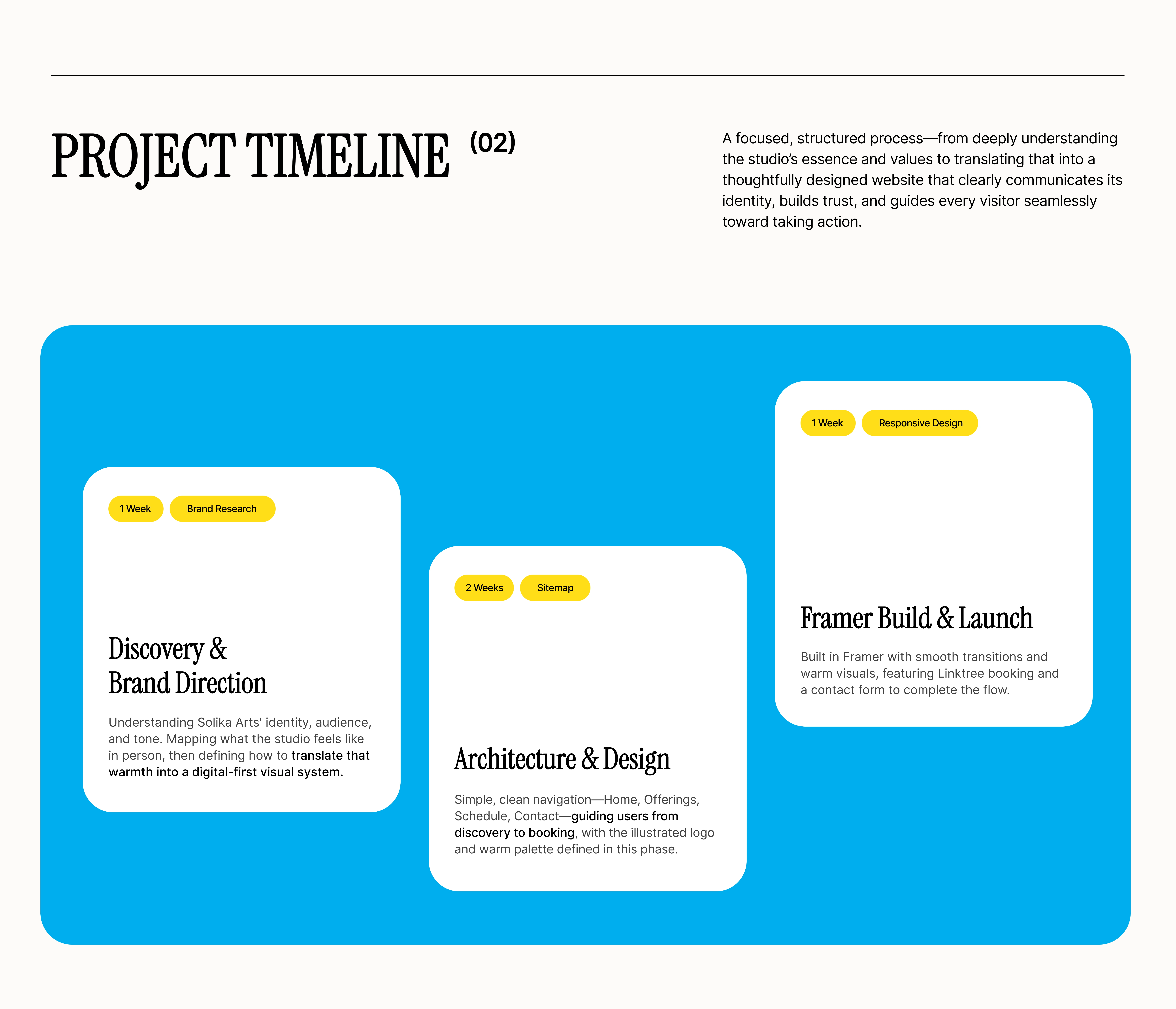 PROJECT TIMELINE (02)

A focused, structured process—from deeply understanding the studio's essence and values to translating that into a thoughtfully designed website that clearly communicates its identity, builds trust, and guides every visitor seamlessly toward taking action.

1 Week Brand Research

Discovery & Brand Direction

Understanding Solika Arts' identity, audience, and tone. Mapping what the studio feels like in person, then defining how to translate that warmth into a digital-first visual system.

2 Weeks Sitemap

Architecture & Design

Simple, clean navigation—Home, Offerings, Schedule, Contact—guiding users from discovery to booking, with the illustrated logo and warm palette defined in this phase.

1 Week Responsive Design

Framer Build & Launch

Built in Framer with smooth transitions and warm visuals, featuring Linktree booking and a contact form to complete the flow.